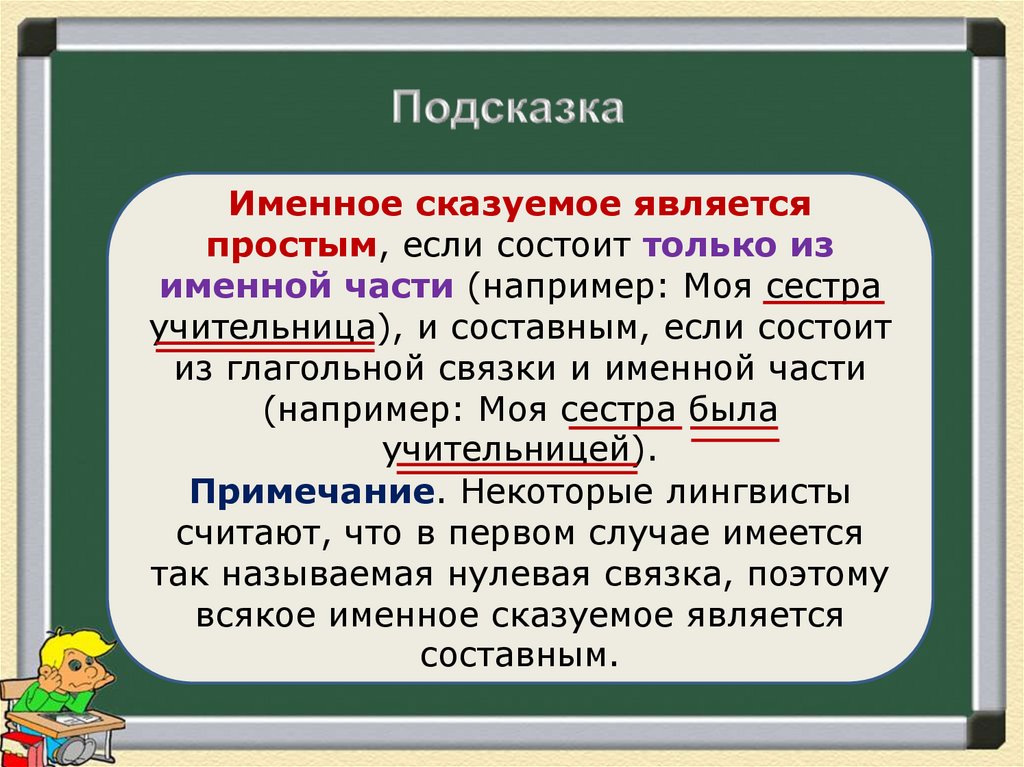 Подсказка

Именное сказуемое является простым, если состоит только из именной части (например: Моя сестра учительница), и составным, если состоит из глагольной связки и именной части (например: Моя сестра была учительницей).
Примечание. Некоторые лингвисты считают, что в первом случае имеется так называемая нулевая связка, поэтому всякое именное сказуемое является составным.